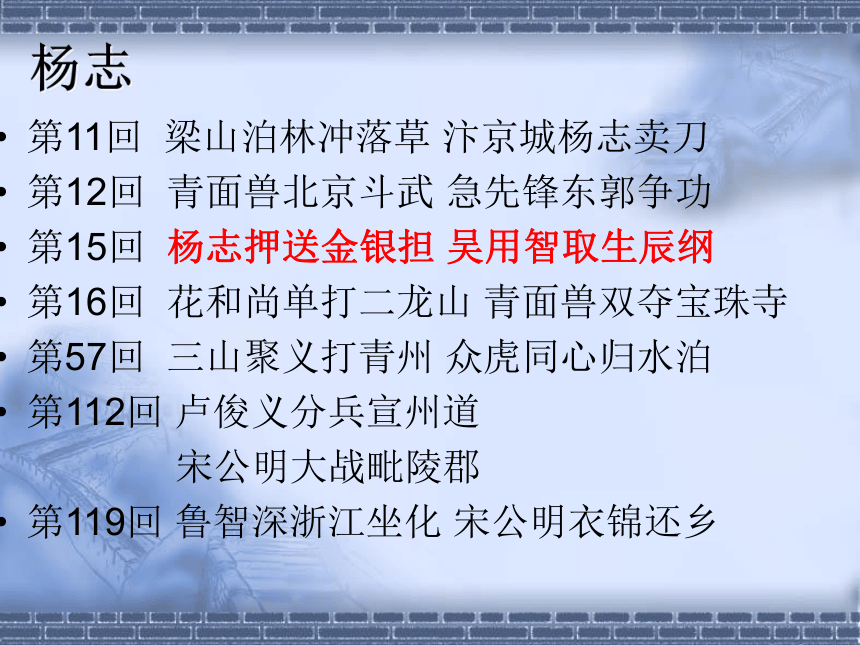 杨志

• 第11回 梁山泊林冲落草 汴京城杨志卖刀
• 第12回 青面兽北京斗武 急先锋东郭争功
• 第15回 杨志押送金银担 吴用智取生辰纲
• 第16回 花和尚单打二龙山 青面兽双夺宝珠寺
• 第57回 三山聚义打青州 众虎同心归水泊
• 第112回 卢俊义分兵宣州道 宋公明大战毗陵郡
• 第119回 鲁智深浙江坐化 宋公明衣锦还乡